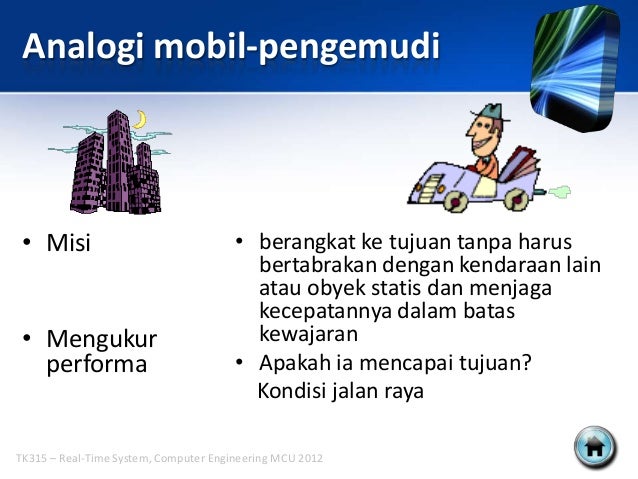 Analogi mobil-pengemudi

• Misi

• Mengukur performa

• berangkat ke tujuan tanpa harus bertabrakan dengan kendaraan lain atau obyek statis dan menjaga kecepatannya dalam batas kewajaran

• Apakah ia mencapai tujuan?
Kondisi jalan raya

TK315 – Real-Time System, Computer Engineering MCU 2012